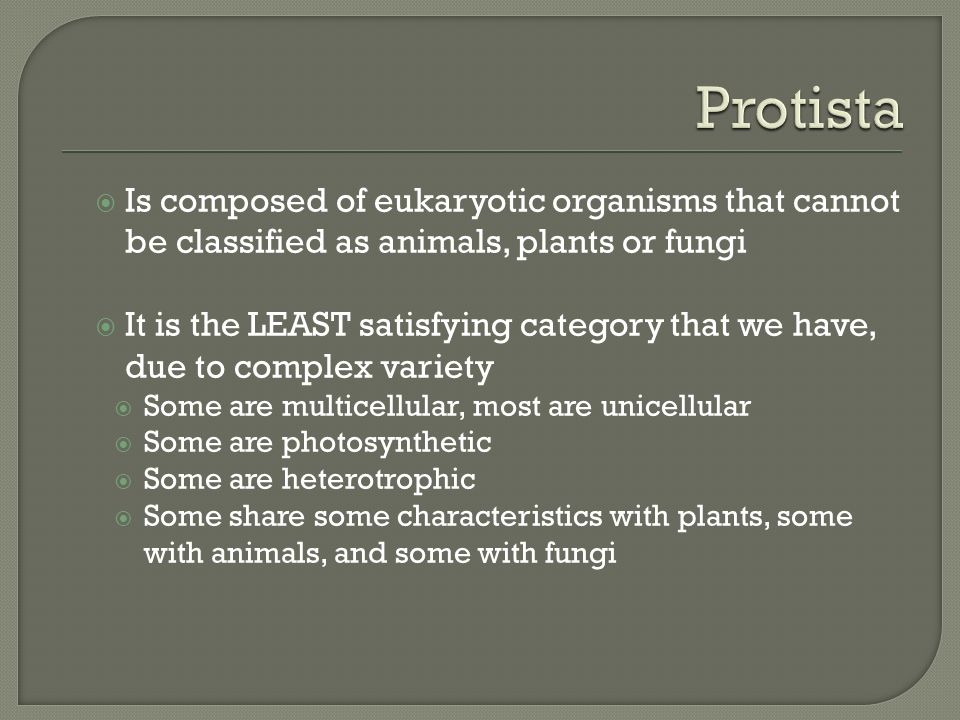 Protista

Is composed of eukaryotic organisms that cannot be classified as animals, plants or fungi

It is the LEAST satisfying category that we have, due to complex variety

Some are multicellular, most are unicellular

Some are photosynthetic

Some are heterotrophic

Some share some characteristics with plants, some with animals, and some with fungi